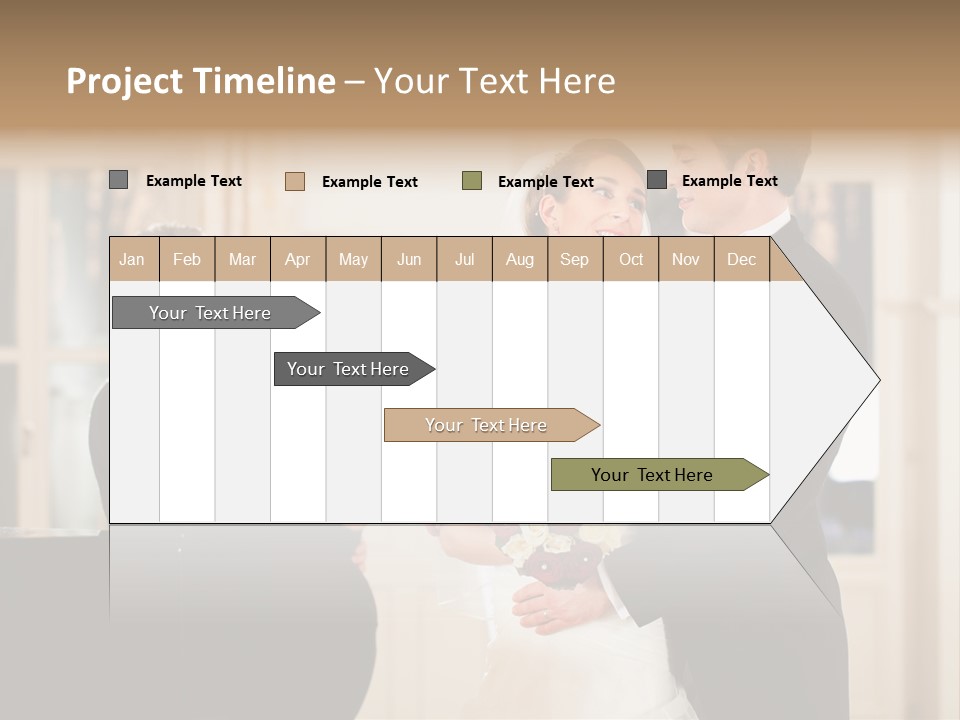 Project Timeline – Your Text Here

Example Text
Example Text
Example Text
Example Text

| Jan | Feb | Mar | Apr | May | Jun | Jul | Aug | Sep | Oct | Nov | Dec |
|---|---|---|---|---|---|---|---|---|---|---|---|

Your Text Here
Your Text Here
Your Text Here
Your Text Here